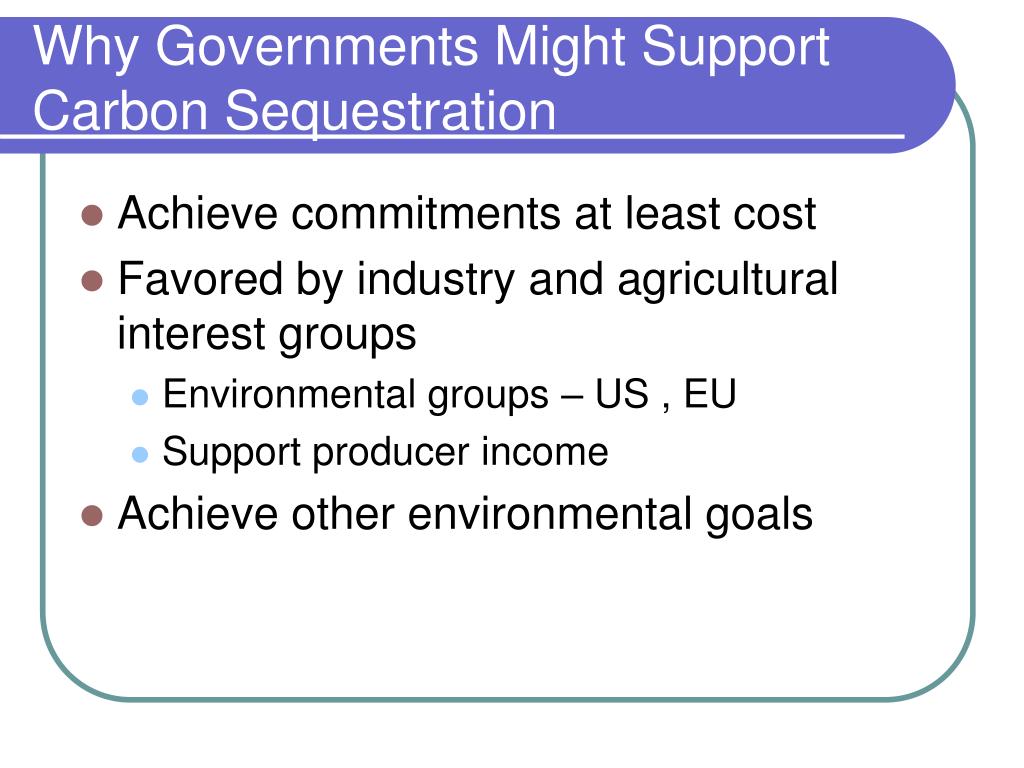 Why Governments Might Support Carbon Sequestration

- Achieve commitments at least cost
- Favored by industry and agricultural interest groups
  - Environmental groups – US , EU
  - Support producer income
- Achieve other environmental goals